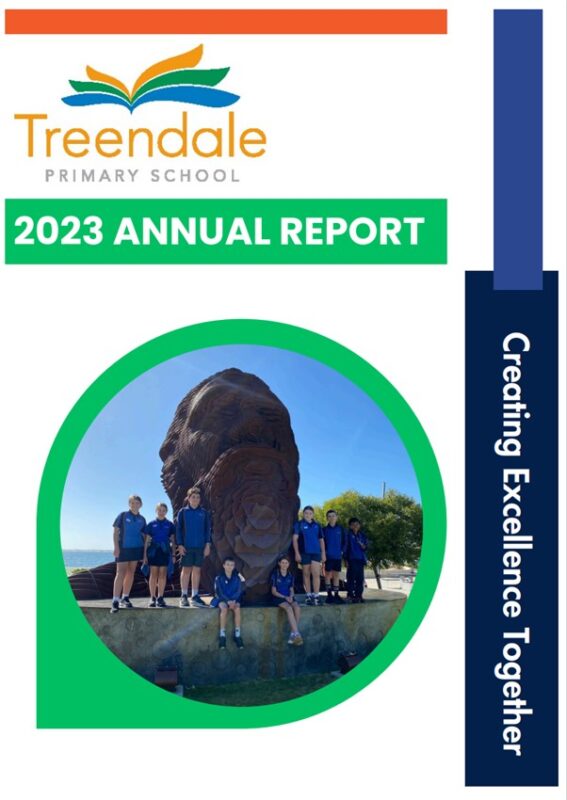 Treendale
PRIMARY SCHOOL

2023 ANNUAL REPORT

Creating Excellence Together